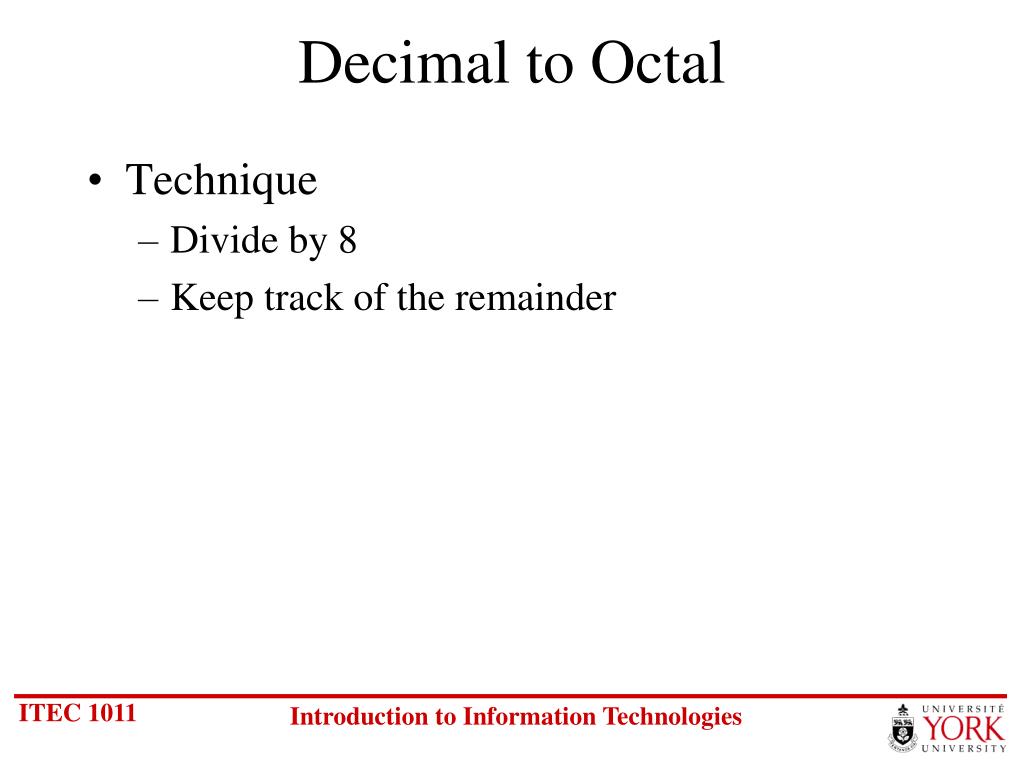 Decimal to Octal

• Technique
– Divide by 8
– Keep track of the remainder

ITEC 1011

Introduction to Information Technologies

UNIVERSITÉ YORK UNIVERSITY